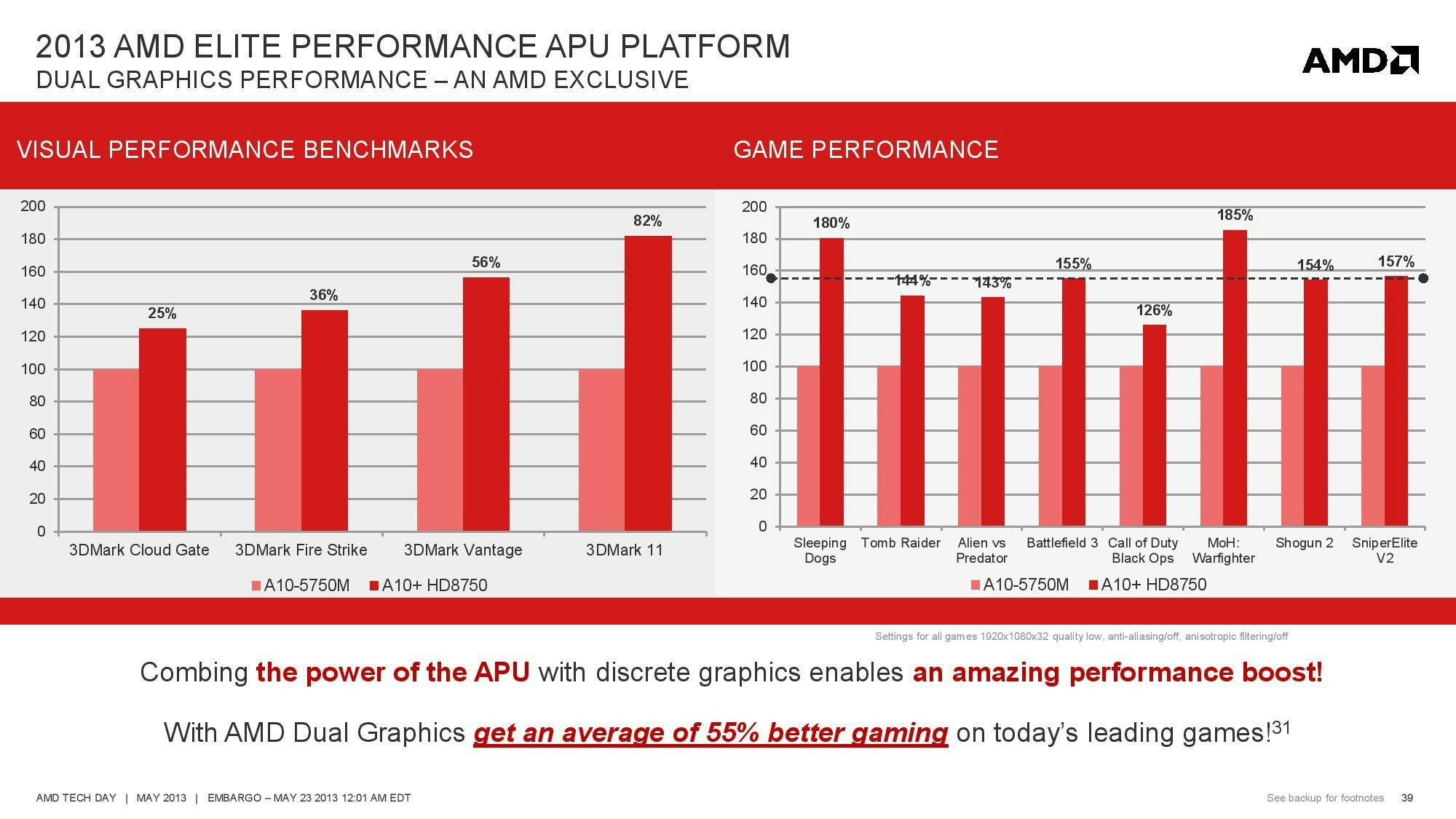 2013 AMD ELITE PERFORMANCE APU PLATFORM
DUAL GRAPHICS PERFORMANCE – AN AMD EXCLUSIVE

AMD

VISUAL PERFORMANCE BENCHMARKS

200
180
160
140
120
100
80
60
40
20
0

25%
36%
56%
82%

3DMark Cloud Gate
3DMark Fire Strike
3DMark Vantage
3DMark 11

A10-5750M
A10+ HD8750

GAME PERFORMANCE

200
180
160
140
120
100
80
60
40
20
0

180%
144%
143%
155%
126%
185%
154%
157%

Sleeping Dogs
Tomb Raider
Alien vs Predator
Battlefield 3
Call of Duty Black Ops
MoH: Warfighter
Shogun 2
SniperElite V2

A10-5750M
A10+ HD8750

Settings for all games 1920x1080x32 quality low, anti-aliasing/off, anisotropic filtering/off

Combing the power of the APU with discrete graphics enables an amazing performance boost!

With AMD Dual Graphics get an average of 55% better gaming on today's leading games!$^{31}$

AMD TECH DAY | MAY 2013 | EMBARGO – MAY 23 2013 12:01 AM EDT

See backup for footnotes 39